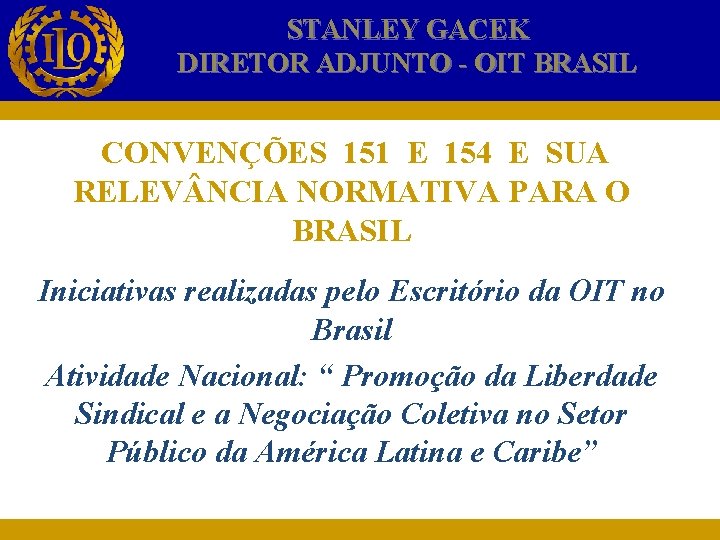 ILO

STANLEY GACEK
DIRETOR ADJUNTO - OIT BRASIL

CONVENÇÕES 151 E 154 E SUA RELEVÂNCIA NORMATIVA PARA O BRASIL

Iniciativas realizadas pelo Escritório da OIT no Brasil

Atividade Nacional: “ Promoção da Liberdade Sindical e a Negociação Coletiva no Setor Público da América Latina e Caribe”